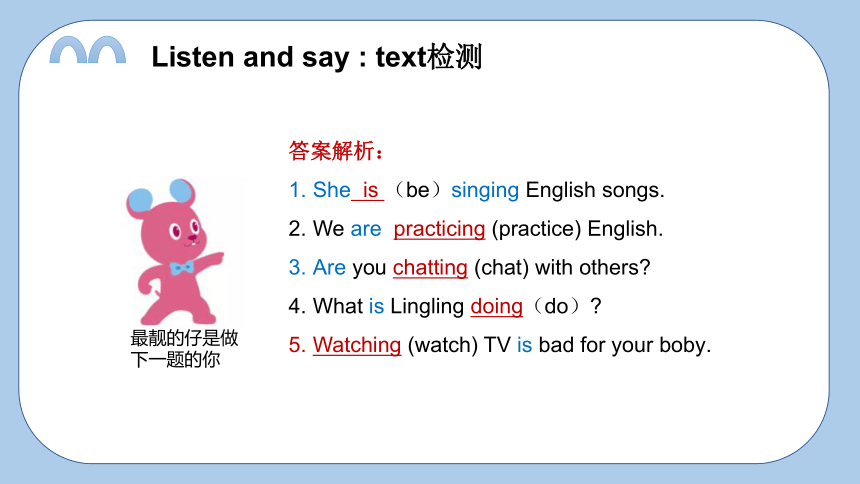 Listen and say : text检测

最靓的仔是做下一题的你

答案解析：

1. She is （be）singing English songs.

2. We are practicing (practice) English.

3. Are you chatting (chat) with others?

4. What is Lingling doing（do）?

5. Watching (watch) TV is bad for your boby.